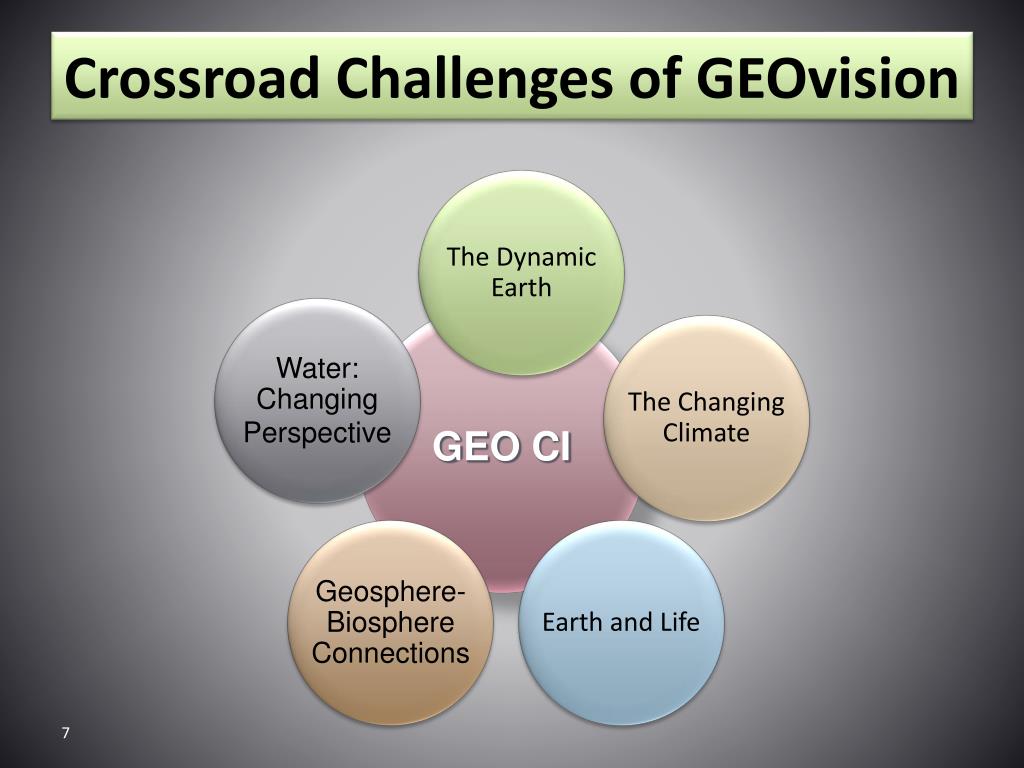 Crossroad Challenges of GEOvision

The Dynamic Earth

Water: Changing Perspective

GEO CI

The Changing Climate

Geosphere-Biosphere Connections

Earth and Life

7